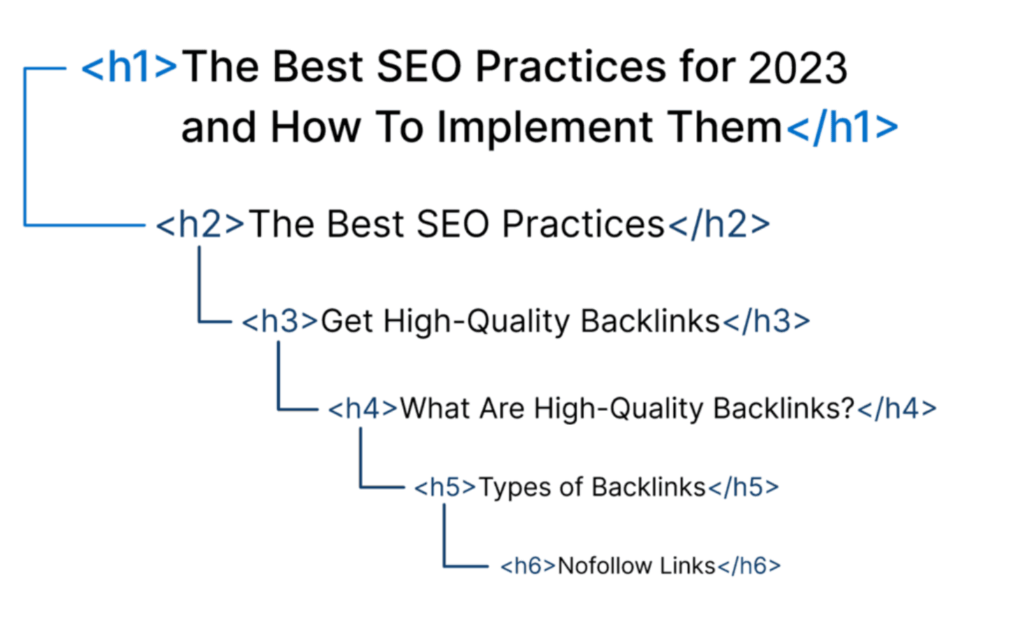 <h1>The Best SEO Practices for 2023 and How To Implement Them</h1>

<h2>The Best SEO Practices</h2>

<h3>Get High-Quality Backlinks</h3>

<h4>What Are High-Quality Backlinks?</h4>

<h5>Types of Backlinks</h5>

<h6>Nofollow Links</h6>